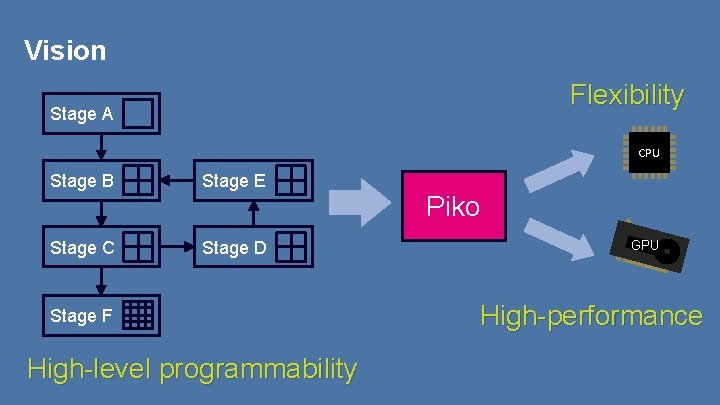 Vision

Stage A

Stage B

Stage E

Stage C

Stage D

Stage F

High-level programmability

Piko

Flexibility

CPU

GPU

High-performance